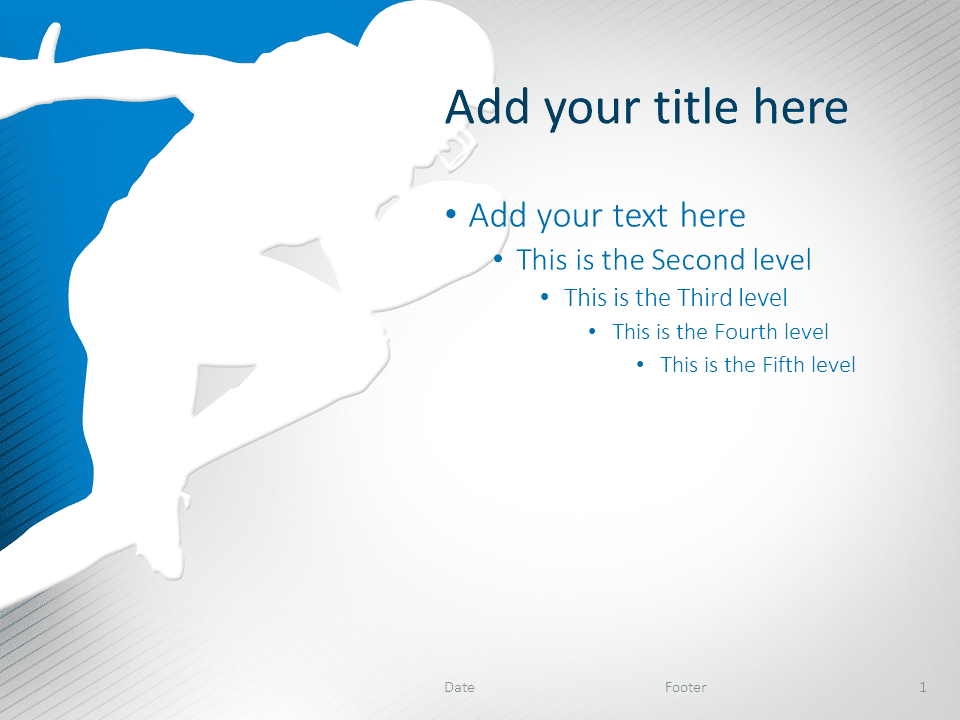 Add your title here

• Add your text here
  • This is the Second level
    • This is the Third level
      • This is the Fourth level
        • This is the Fifth level

Date Footer 1